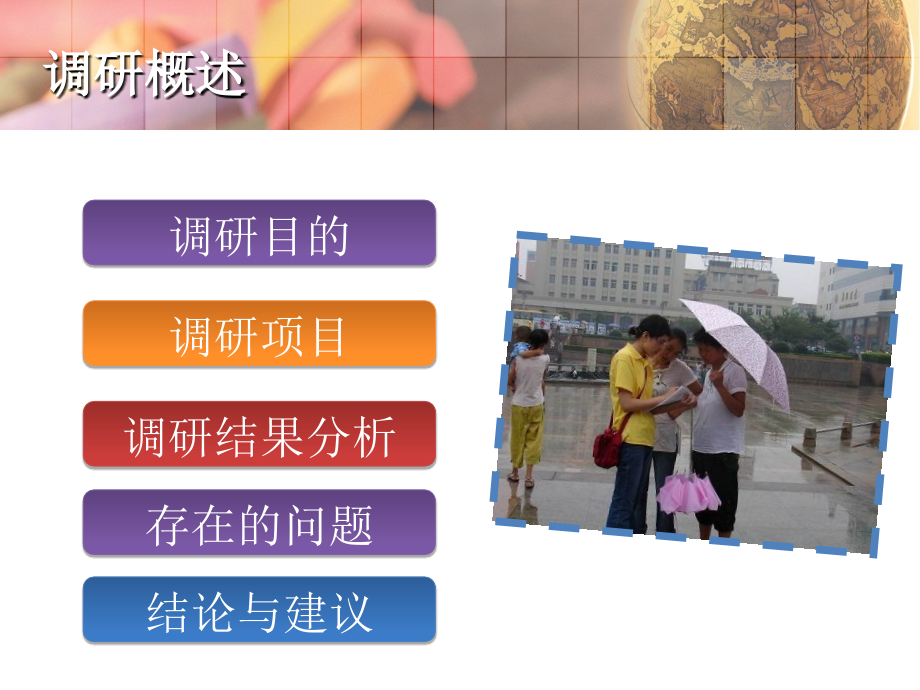 调研概述

调研目的

调研项目

调研结果分析

存在的问题

结论与建议